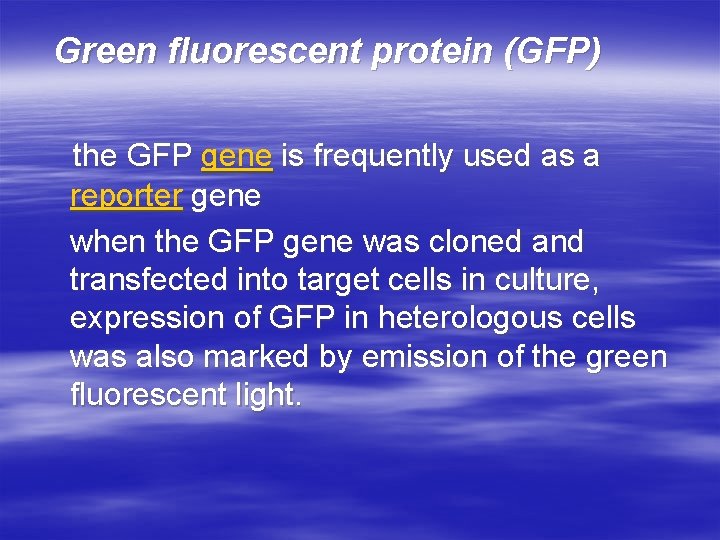 Green fluorescent protein (GFP)

the GFP gene is frequently used as a reporter gene

when the GFP gene was cloned and transfected into target cells in culture, expression of GFP in heterologous cells was also marked by emission of the green fluorescent light.